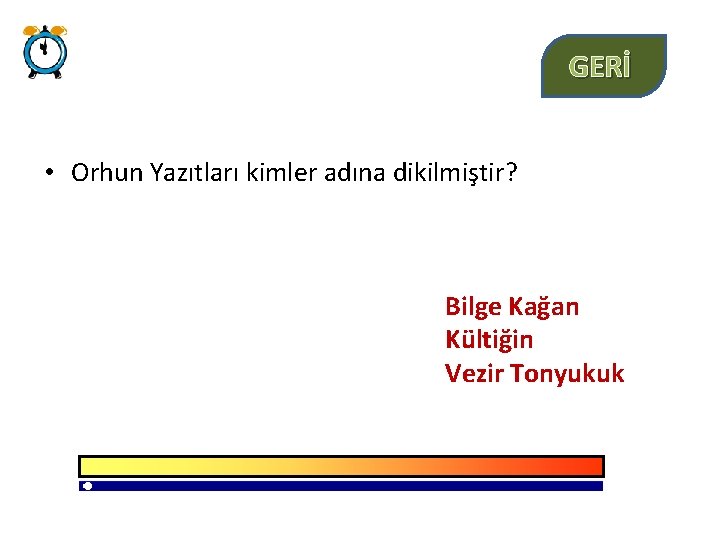 GERİ

• Orhun Yazıtları kimler adına dikilmiştir?

Bilge Kağan
Kültiğin
Vezir Tonyukuk